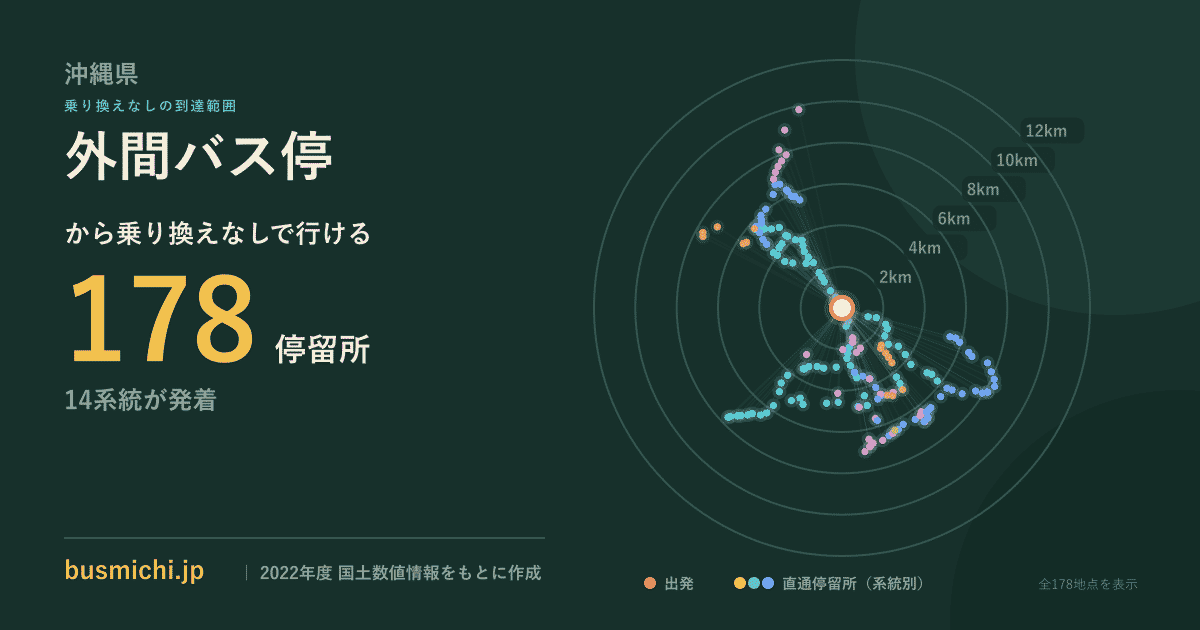 沖縄県

乗り換えなしの到達範囲

外間バス停

から乗り換えなしで行ける

178 停留所

14系統が発着

12km
10km
8km
6km
4km
2km

busmichi.jp | 2022年度 国土数値情報をもとに作成

出発 直通停留所（系統別）

全178地点を表示